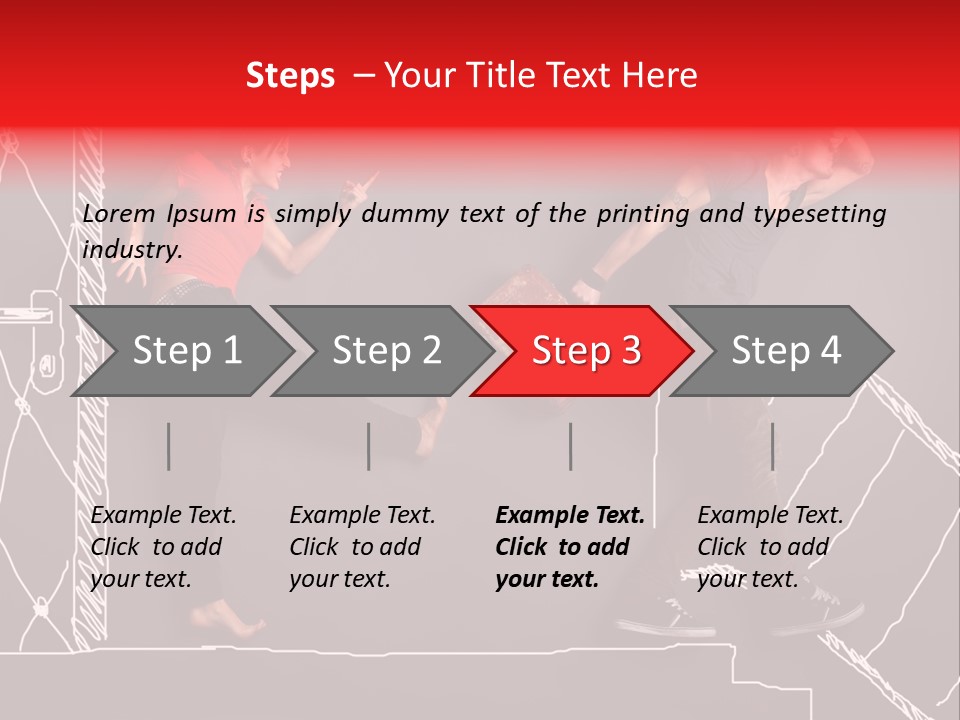 Steps – Your Title Text Here

Lorem Ipsum is simply dummy text of the printing and typesetting industry.

Step 1

Step 2

Step 3

Step 4

Example Text. Click to add your text.

Example Text. Click to add your text.

Example Text. Click to add your text.

Example Text. Click to add your text.